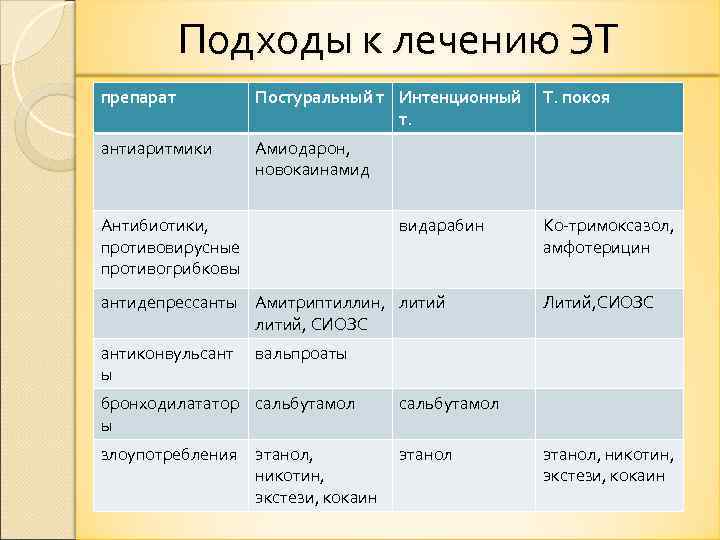 Подходы к лечению ЭТ

| препарат | Постуральный т | Интенционный т. | Т. покоя |
|---|---|---|---|
| антиаритмики | Амиодарон, новокаинамид | | |
| Антибиотики, противовирусные противогрибковы | | видарабин | Ко-тримоксазол, амфотерицин |
| антидепрессанты | Амитриптиллин, литий, СИОЗС | литий | Литий,СИОЗС |
| антиконвульсанты | вальпроаты | | |
| бронходилататоры | сальбутамол | сальбутамол | |
| злоупотребления | этанол, никотин, экстези, кокаин | этанол | этанол, никотин, экстези, кокаин |